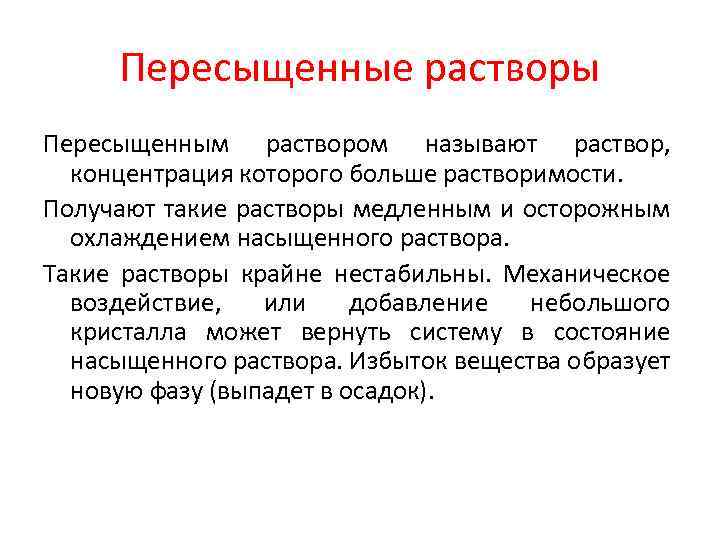 Пересыщенные растворы

Пересыщенным раствором называют раствор, концентрация которого больше растворимости.

Получают такие растворы медленным и осторожным охлаждением насыщенного раствора.

Такие растворы крайне нестабильны. Механическое воздействие, или добавление небольшого кристалла может вернуть систему в состояние насыщенного раствора. Избыток вещества образует новую фазу (выпадет в осадок).